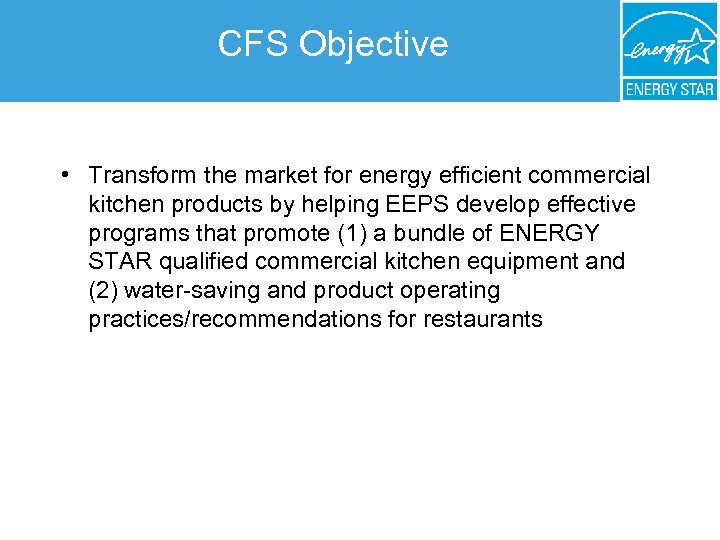 CFS Objective

energy

ENERGY STAR

• Transform the market for energy efficient commercial kitchen products by helping EEPS develop effective programs that promote (1) a bundle of ENERGY STAR qualified commercial kitchen equipment and (2) water-saving and product operating practices/recommendations for restaurants